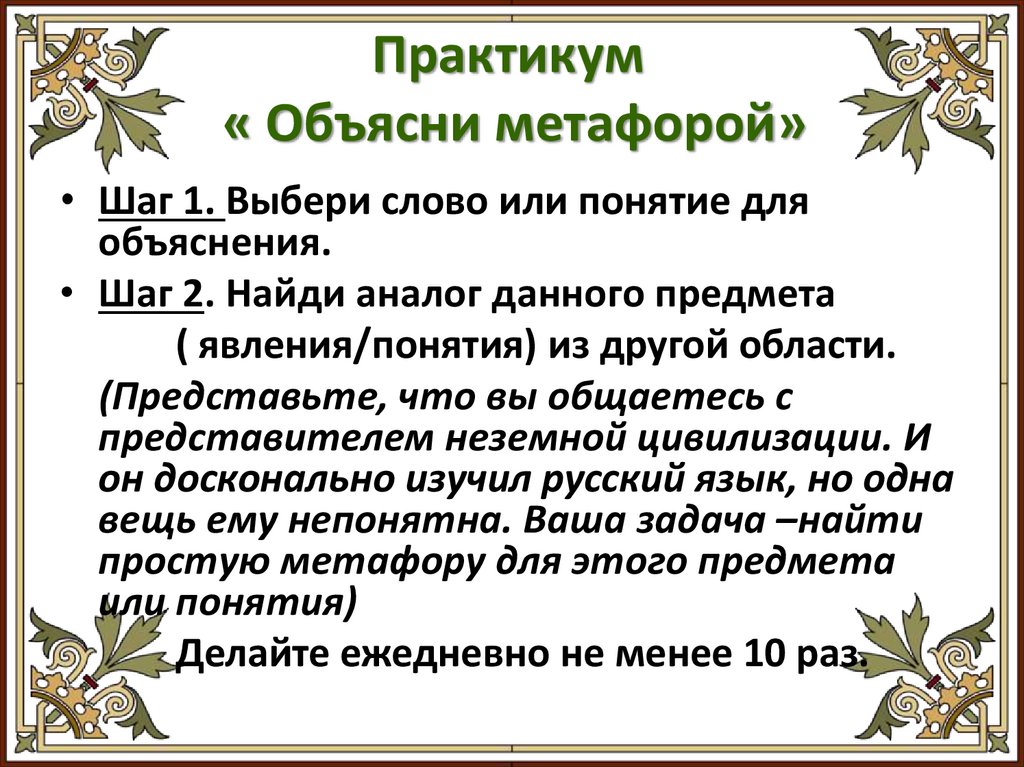 Практикум
« Объясни метафорой»

• Шаг 1. Выбери слово или понятие для объяснения.
• Шаг 2. Найди аналог данного предмета ( явления/понятия) из другой области.

(Представьте, что вы общаетесь с представителем неземной цивилизации. И он досконально изучил русский язык, но одна вещь ему непонятна. Ваша задача –найти простую метафору для этого предмета или понятия)

Делайте ежедневно не менее 10 раз.